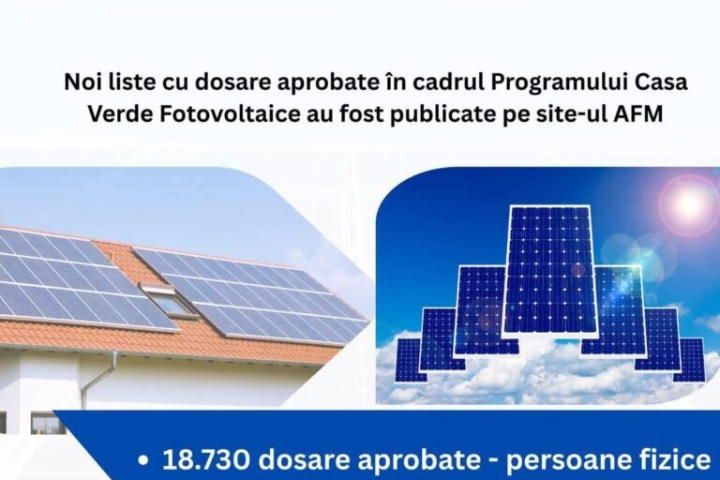 Noi liste cu dosare aprobate în cadrul Programului Casa Verde Fotovoltaice au fost publicate pe site-ul AFM

• 18.730 dosare aprobate - persoane fizice